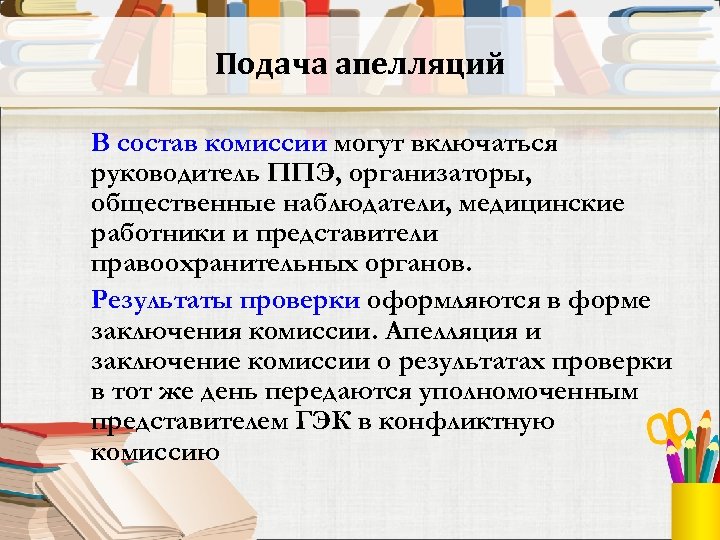 Подача апелляций

В состав комиссии могут включаться руководитель ППЭ, организаторы, общественные наблюдатели, медицинские работники и представители правоохранительных органов.

Результаты проверки оформляются в форме заключения комиссии. Апелляция и заключение комиссии о результатах проверки в тот же день передаются уполномоченным представителем ГЭК в конфликтную комиссию